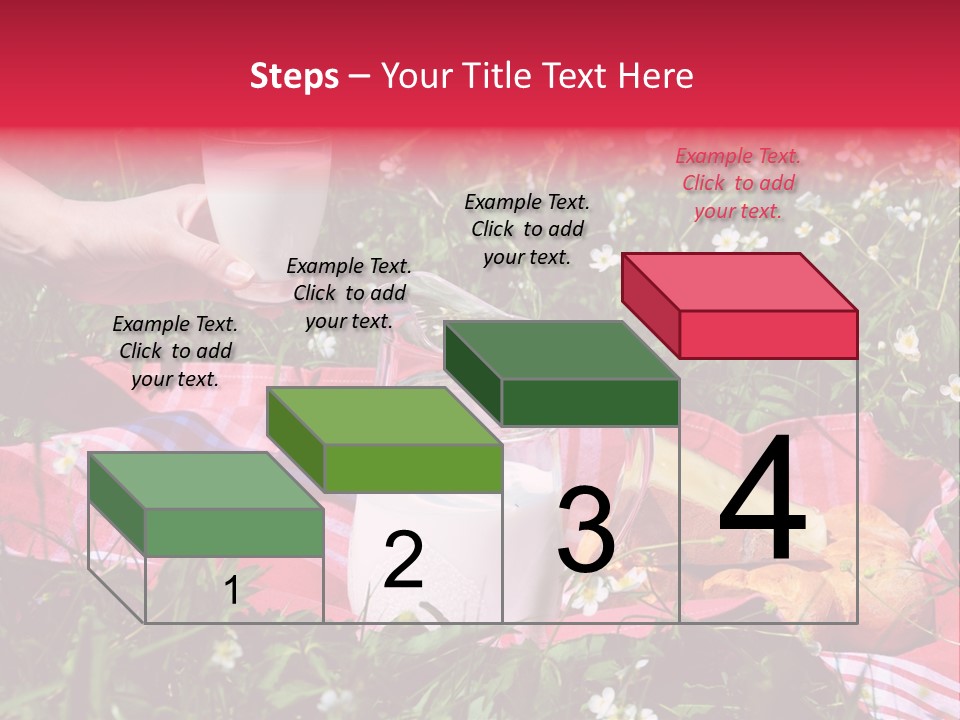 Steps – Your Title Text Here

Example Text. Click to add your text.

Example Text. Click to add your text.

Example Text. Click to add your text.

Example Text. Click to add your text.

1

2

3

4